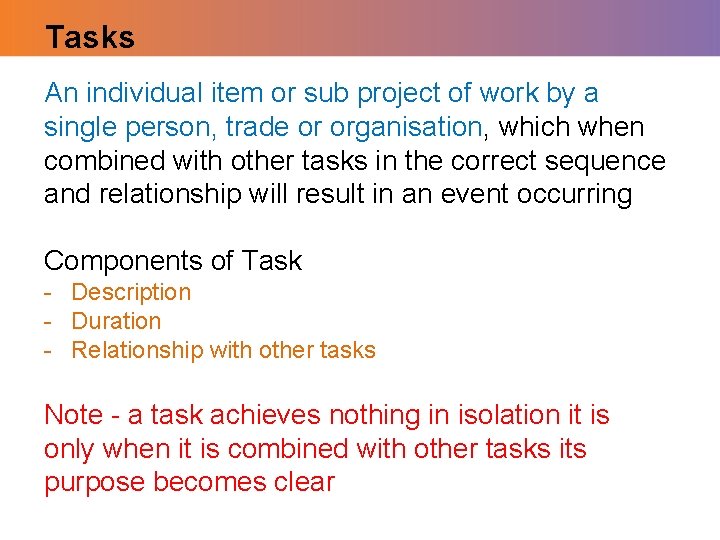 Tasks

An individual item or sub project of work by a single person, trade or organisation, which when combined with other tasks in the correct sequence and relationship will result in an event occurring

Components of Task
- Description
- Duration
- Relationship with other tasks

Note - a task achieves nothing in isolation it is only when it is combined with other tasks its purpose becomes clear